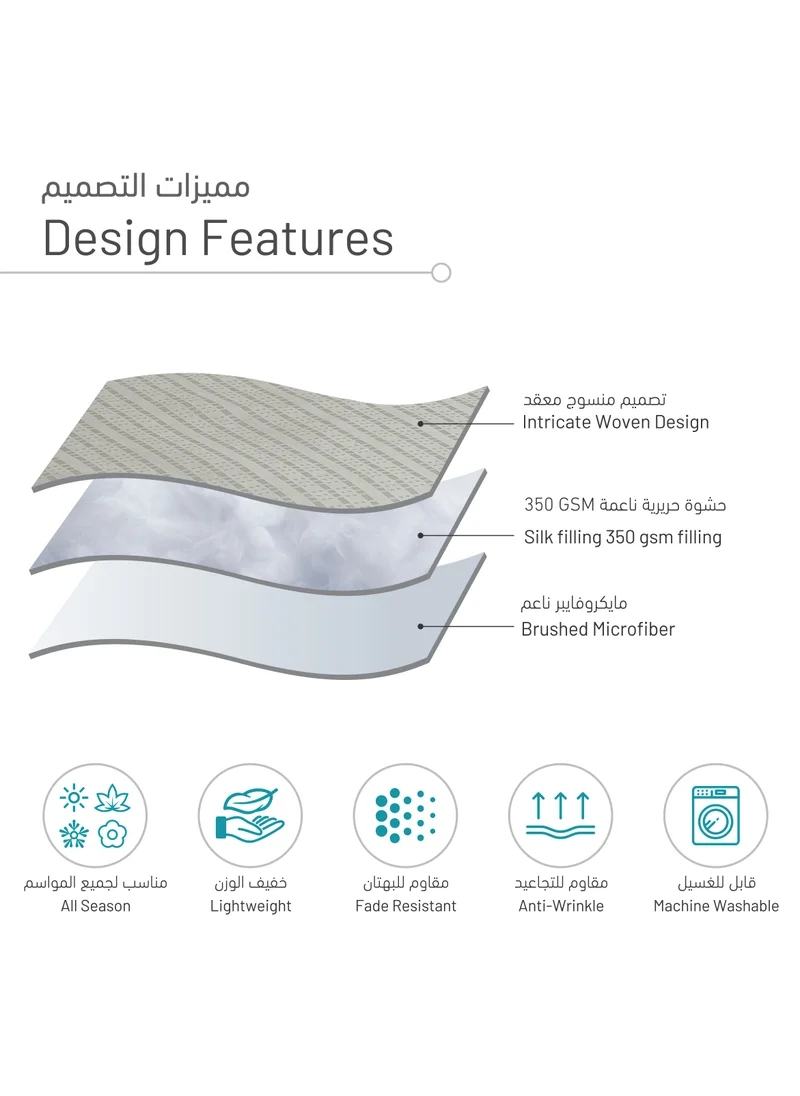 مميزات التصميم
Design Features

تصميم منسوج معقد
Intricate Woven Design

حشوة حريرية ناعمة 350 GSM
Silk filling 350 gsm filling

مايكروفايبر ناعم
Brushed Microfiber

مناسب لجميع المواسم
All Season

خفيف الوزن
Lightweight

مقاوم للبهتان
Fade Resistant

مقاوم للتجاعيد
Anti-Wrinkle

قابل للغسيل
Machine Washable